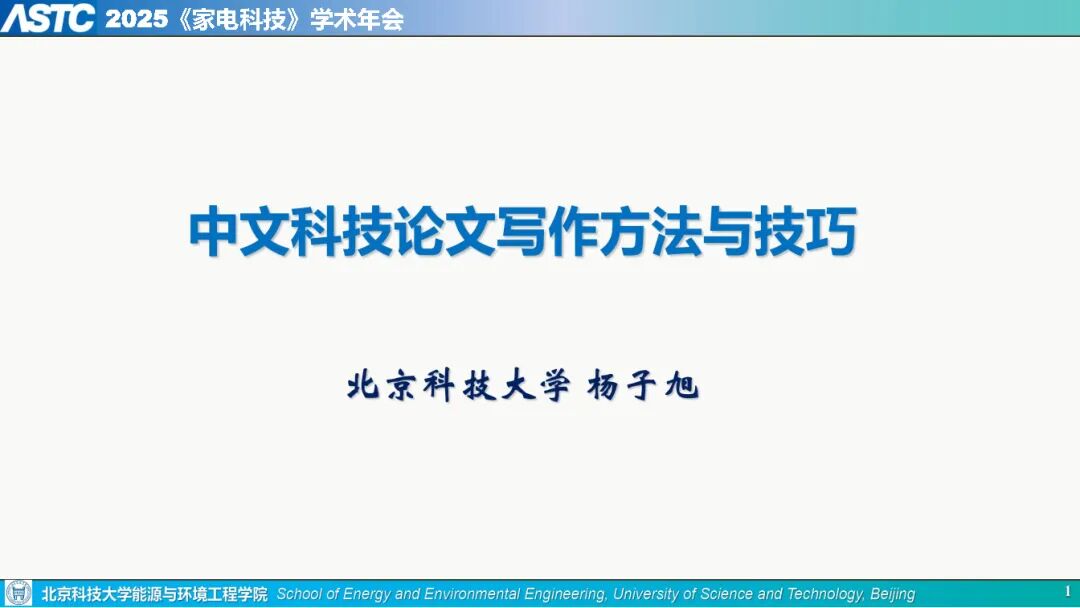 ASTC 2025《家电科技》学术年会

中文科技论文写作方法与技巧

北京科技大学 杨子旭

北京科技大学能源与环境工程学院 School of Energy and Environmental Engineering, University of Science and Technology, Beijing

1